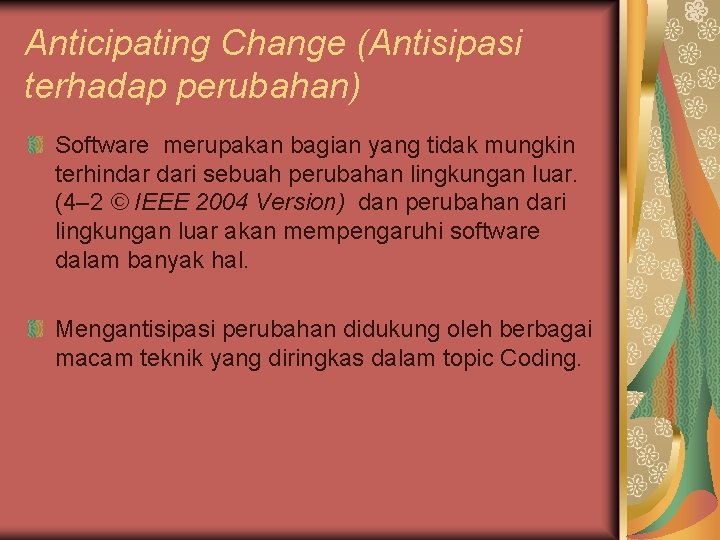 Anticipating Change (Antisipasi terhadap perubahan)

Software merupakan bagian yang tidak mungkin terhindar dari sebuah perubahan lingkungan luar. (4–2 © IEEE 2004 Version) dan perubahan dari lingkungan luar akan mempengaruhi software dalam banyak hal.

Mengantisipasi perubahan didukung oleh berbagai macam teknik yang diringkas dalam topic Coding.